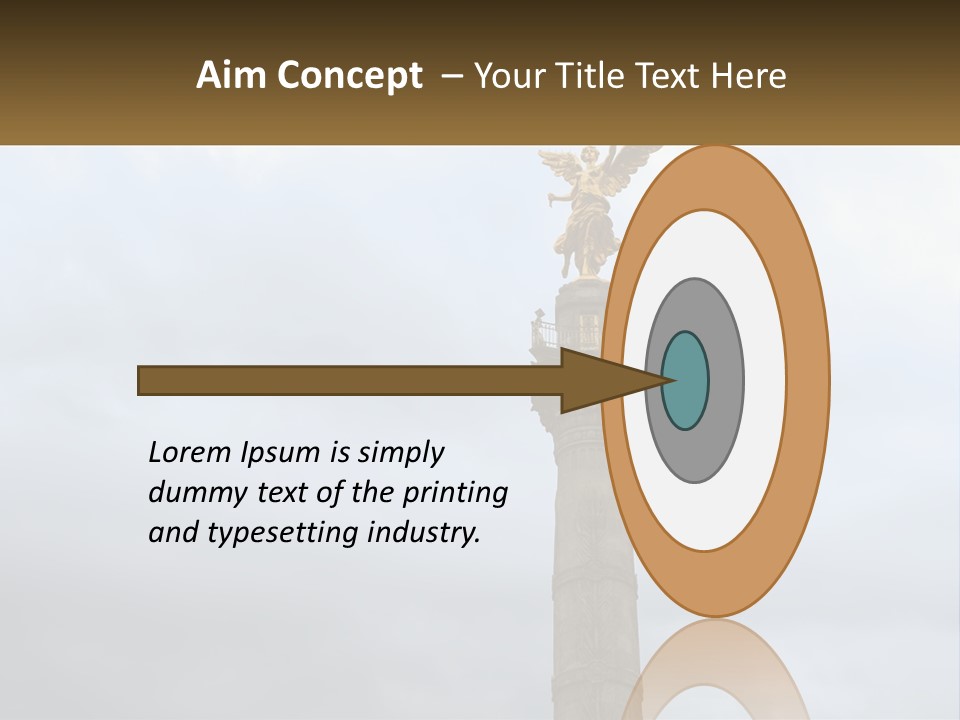 Aim Concept – Your Title Text Here

Lorem Ipsum is simply dummy text of the printing and typesetting industry.